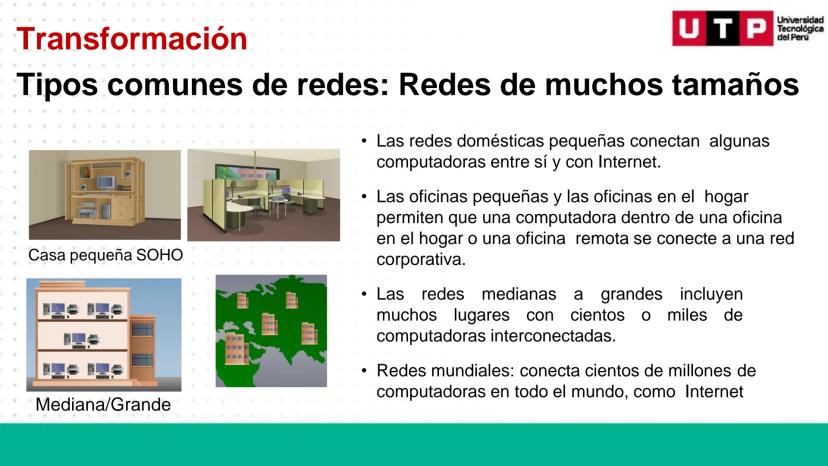 Transformación

UTP Universidad Tecnológica del Perú

Tipos comunes de redes: Redes de muchos tamaños

Casa pequeña SOHO

Mediana/Grande

• Las redes domésticas pequeñas conectan algunas computadoras entre sí y con Internet.

• Las oficinas pequeñas y las oficinas en el hogar permiten que una computadora dentro de una oficina en el hogar o una oficina remota se conecte a una red corporativa.

• Las redes medianas a grandes incluyen muchos lugares con cientos o miles de computadoras interconectadas.

• Redes mundiales: conecta cientos de millones de computadoras en todo el mundo, como Internet